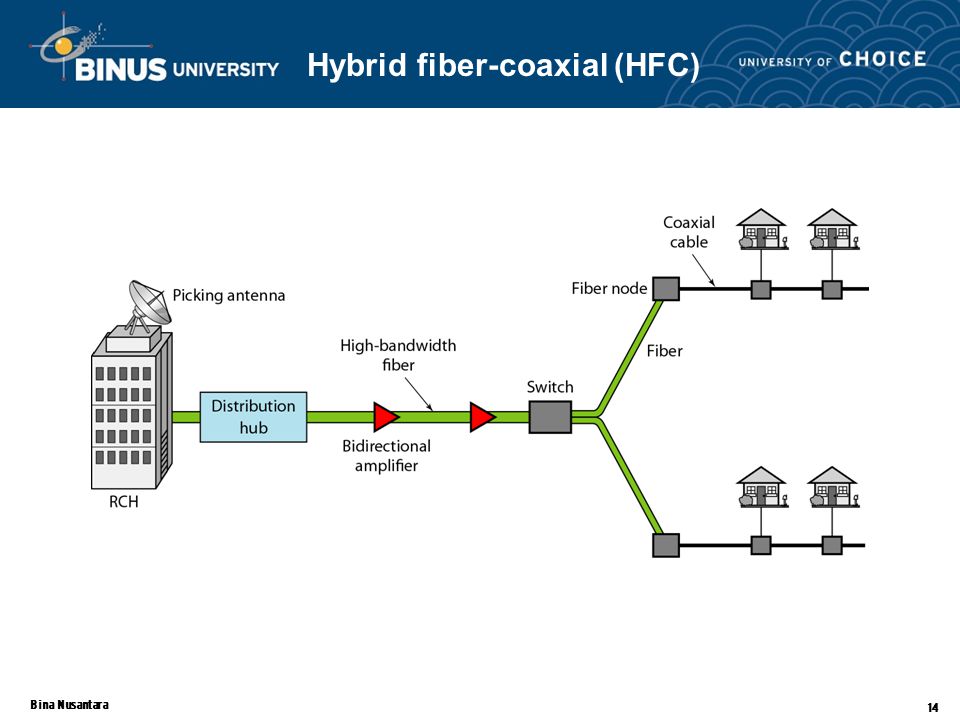 BINUS UNIVERSITY

Hybrid fiber-coaxial (HFC)

UNIVERSITY OF CHOICE

Picking antenna

RCH

Distribution hub

High-bandwidth fiber

Bidirectional amplifier

Switch

Fiber

Fiber node

Coaxial cable

Bina Nusantara

14